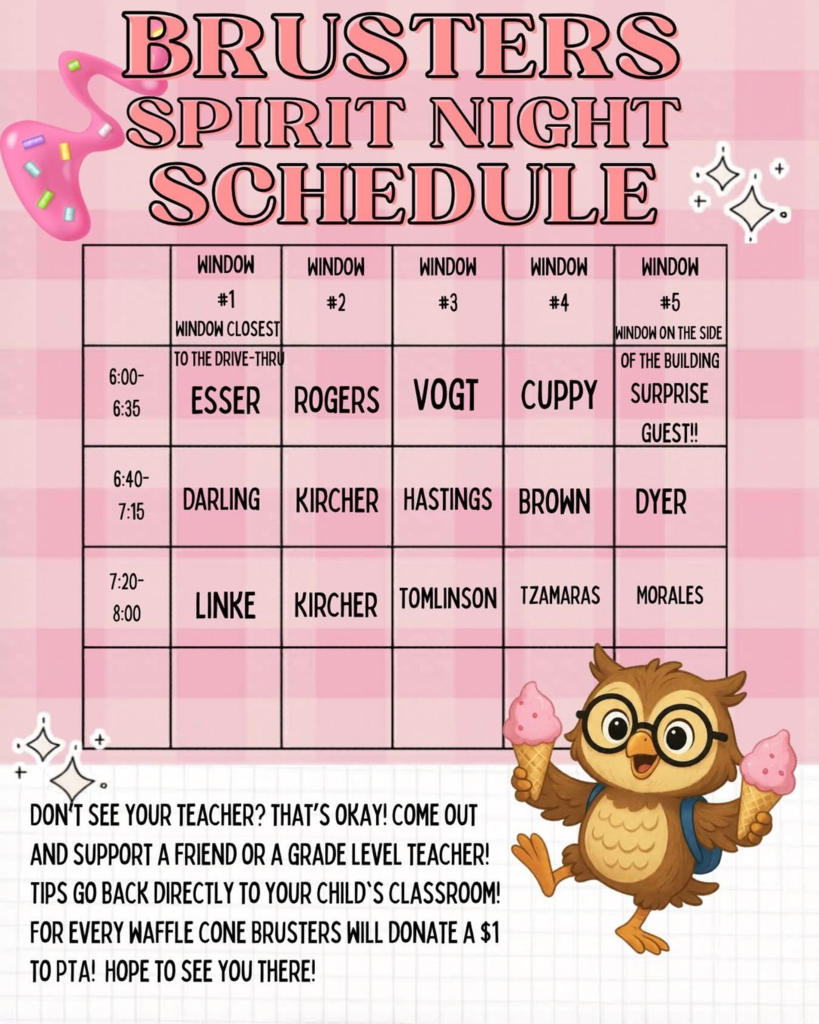 BRUSTERS SPIRIT NIGHT SCHEDULE

| | WINDOW #1 WINDOW CLOSEST TO THE DRIVE-THRU | WINDOW #2 | WINDOW #3 | WINDOW #4 | WINDOW #5 WINDOW ON THE SIDE OF THE BUILDING |
|---|---|---|---|---|---|
| 6:00-6:35 | ESSER | ROGERS | VOGT | CUPPY | SURPRISE GUEST!! |
| 6:40-7:15 | DARLING | KIRCHER | HASTINGS | BROWN | DYER |
| 7:20-8:00 | LINKE | KIRCHER | TOMLINSON | TZAMARAS | MORALES |
| | | | | | |

DON'T SEE YOUR TEACHER? THAT'S OKAY! COME OUT AND SUPPORT A FRIEND OR A GRADE LEVEL TEACHER! TIPS GO BACK DIRECTLY TO YOUR CHILD'S CLASSROOM! FOR EVERY WAFFLE CONE BRUSTERS WILL DONATE A $1 TO PTA! HOPE TO SEE YOU THERE!